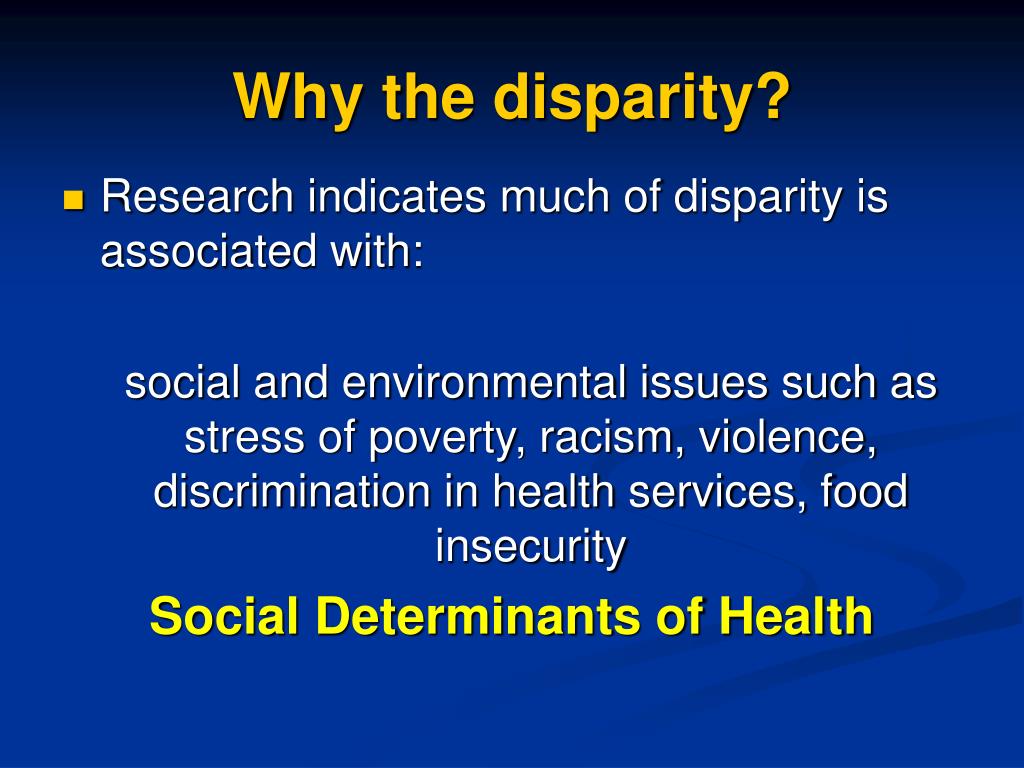 Why the disparity?

Research indicates much of disparity is associated with:

social and environmental issues such as stress of poverty, racism, violence, discrimination in health services, food insecurity

Social Determinants of Health